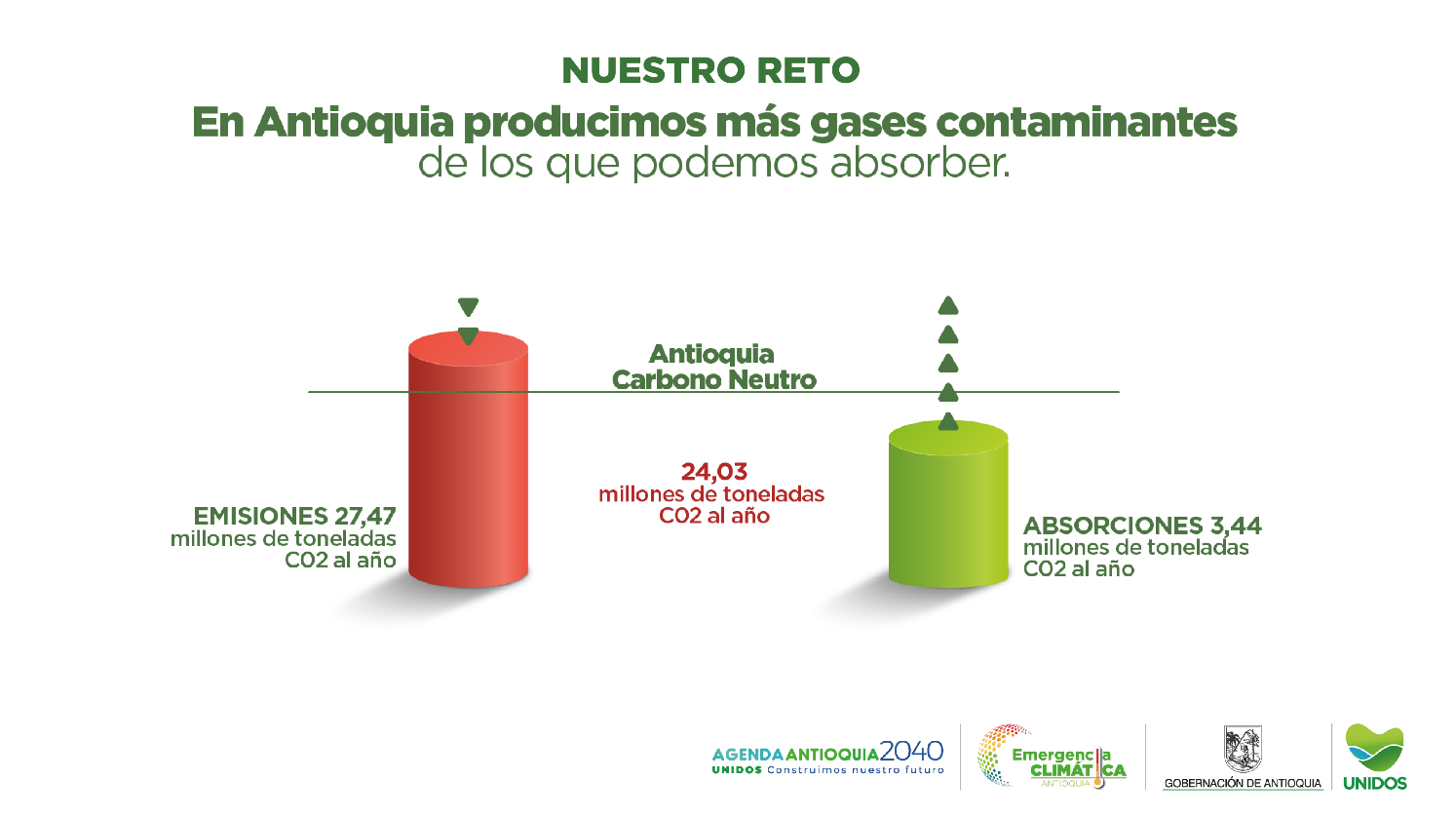 NUESTRO RETO

En Antioquia producimos más gases contaminantes de los que podemos absorber.

Antioquia Carbono Neutro

EMISIONES 27,47 millones de toneladas CO2 al año

24,03 millones de toneladas CO2 al año

ABSORCIONES 3,44 millones de toneladas CO2 al año

AGENDA ANTIOQUIA 2040
UNIDOS Construimos nuestro futuro

Emergencia CLIMÁTICA ANTIOQUIA

GOBERNACIÓN DE ANTIOQUIA

UNIDOS